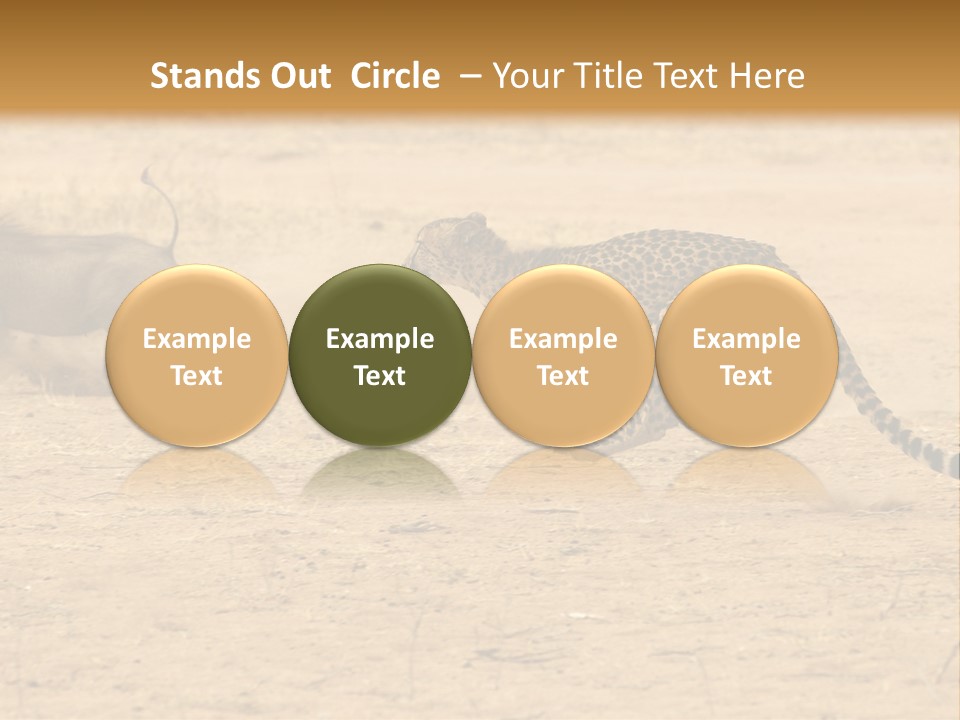 Stands Out Circle – Your Title Text Here

Example Text

Example Text

Example Text

Example Text